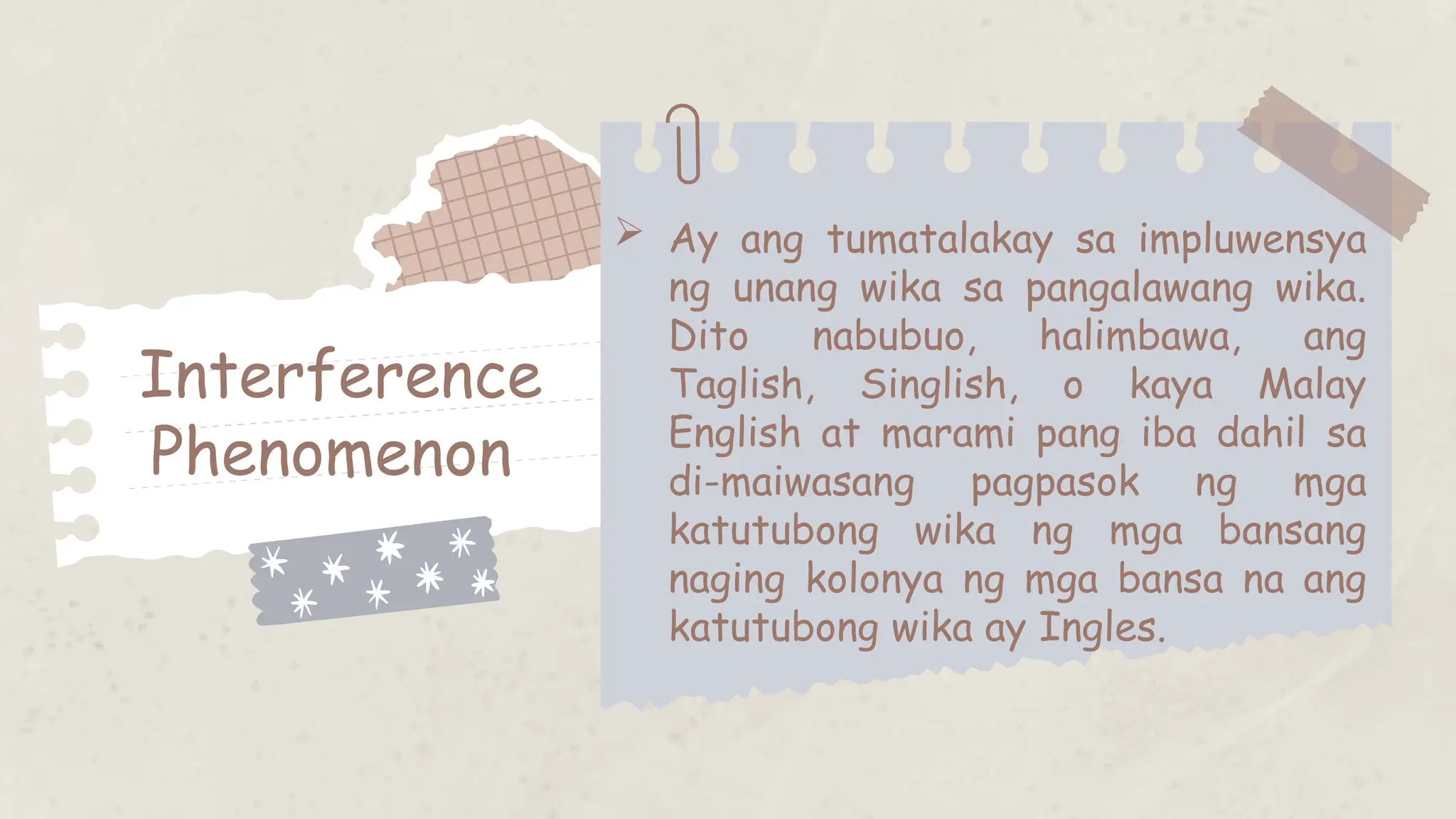 Interference Phenomenon

➢ Ay ang tumatalakay sa impluwensya ng unang wika sa pangalawang wika. Dito nabubuo, halimbawa, ang Taglish, Singlish, o kaya Malay English at marami pang iba dahil sa di-maiwasang pagpasok ng mga katutubong wika ng mga bansang naging kolonya ng mga bansa na ang katutubong wika ay Ingles.